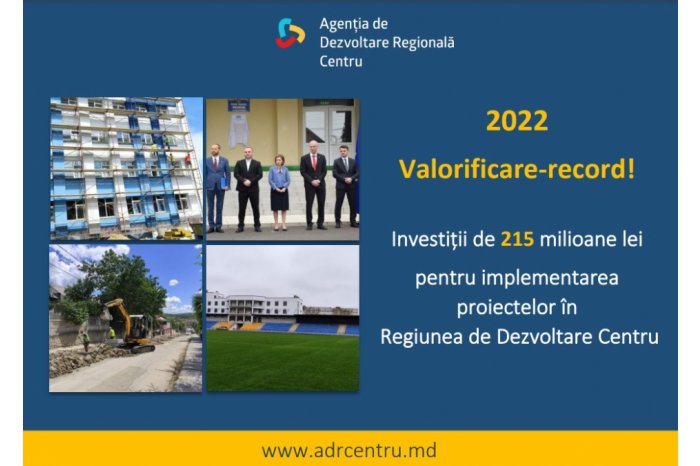 Agenția de Dezvoltare Regională Centru

2022

Valorificare-record!

Investiții de 215 milioane lei pentru implementarea proiectelor în Regiunea de Dezvoltare Centru

www.adrcentru.md